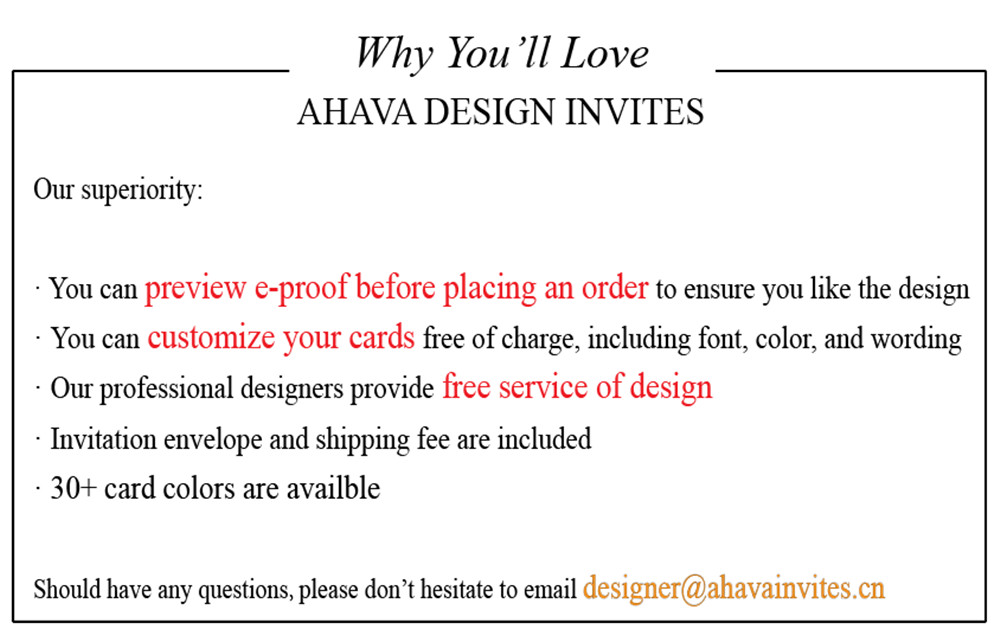 Why You'll Love

AHAVA DESIGN INVITES

Our superiority:

· You can preview e-proof before placing an order to ensure you like the design
· You can customize your cards free of charge, including font, color, and wording
· Our professional designers provide free service of design
· Invitation envelope and shipping fee are included
· 30+ card colors are availble

Should have any questions, please don't hesitate to email designer@ahavainvites.cn